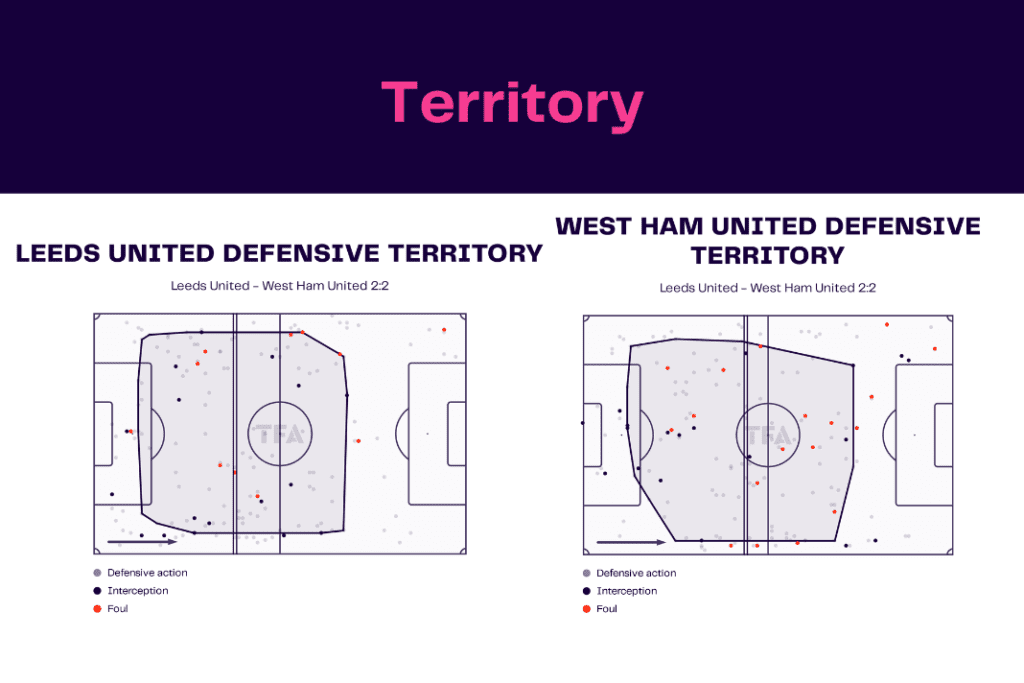 Territory

LEEDS UNITED DEFENSIVE TERRITORY

Leeds United - West Ham United 2:2

TFA

Defensive action
Interception
Foul

WEST HAM UNITED DEFENSIVE TERRITORY

Leeds United - West Ham United 2:2

TFA

Defensive action
Interception
Foul